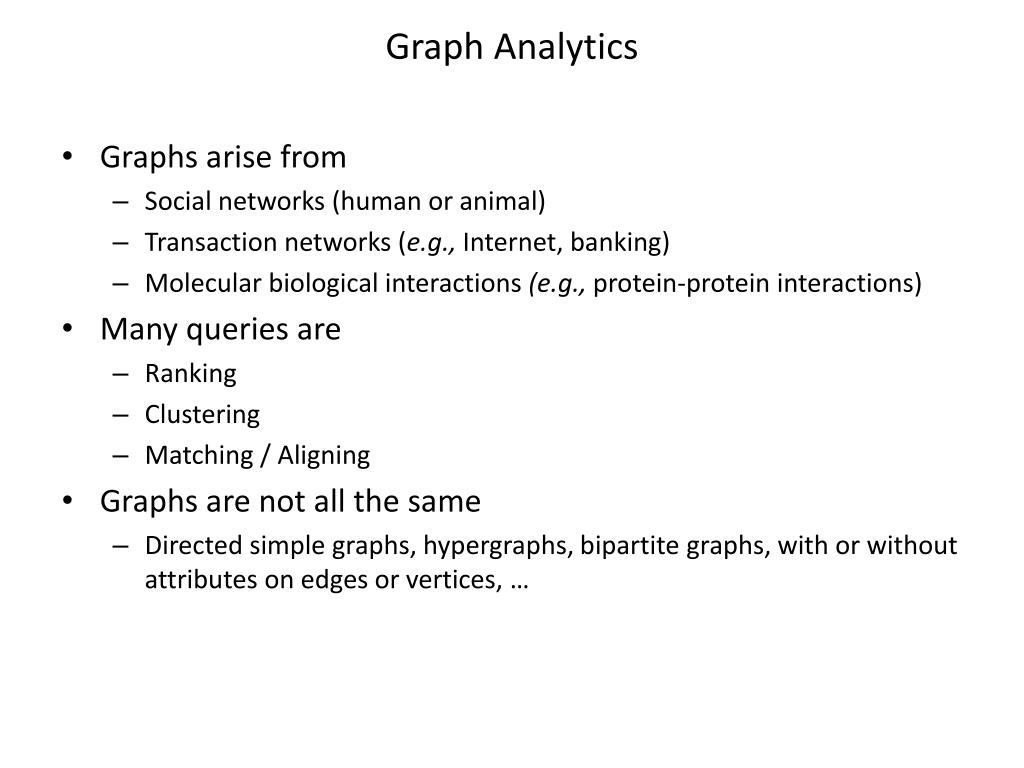 Graph Analytics

• Graphs arise from
– Social networks (human or animal)
– Transaction networks (e.g., Internet, banking)
– Molecular biological interactions (e.g., protein-protein interactions)

• Many queries are
– Ranking
– Clustering
– Matching / Aligning

• Graphs are not all the same
– Directed simple graphs, hypergraphs, bipartite graphs, with or without attributes on edges or vertices, …